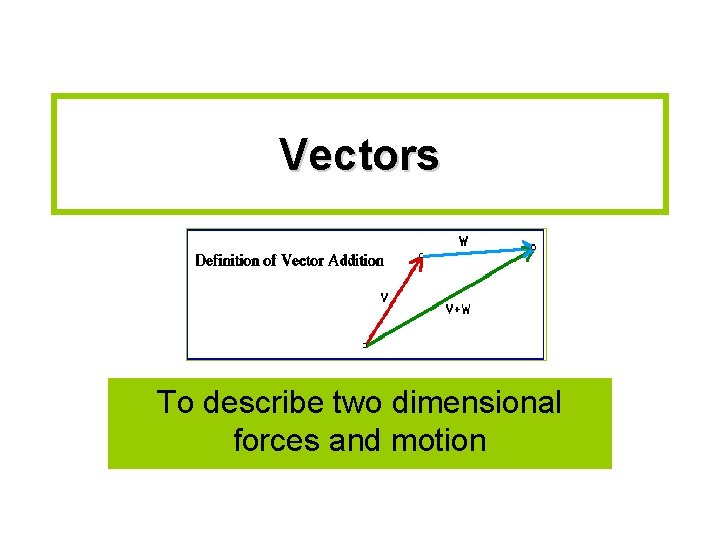 Vectors

Definition of Vector Addition

W

V

V+W

To describe two dimensional forces and motion